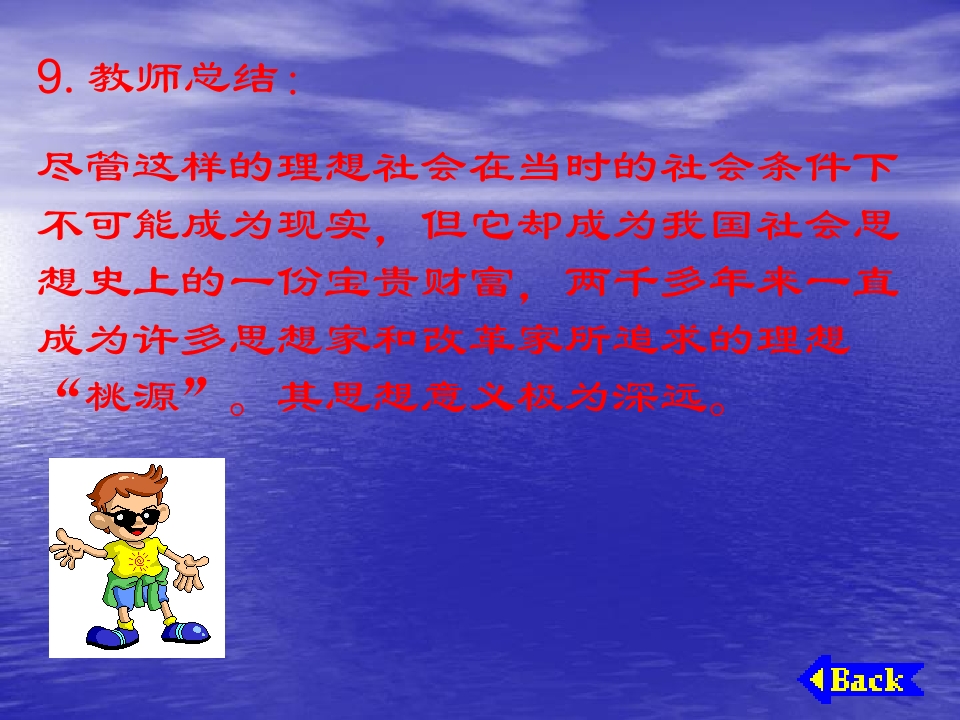 9. 教师总结：

尽管这样的理想社会在当时的社会条件下不可能成为现实，但它却成为我国社会思想史上的一份宝贵财富，两千多年来一直成为许多思想家和改革家所追求的理想“桃源”。其思想意义极为深远。

Back